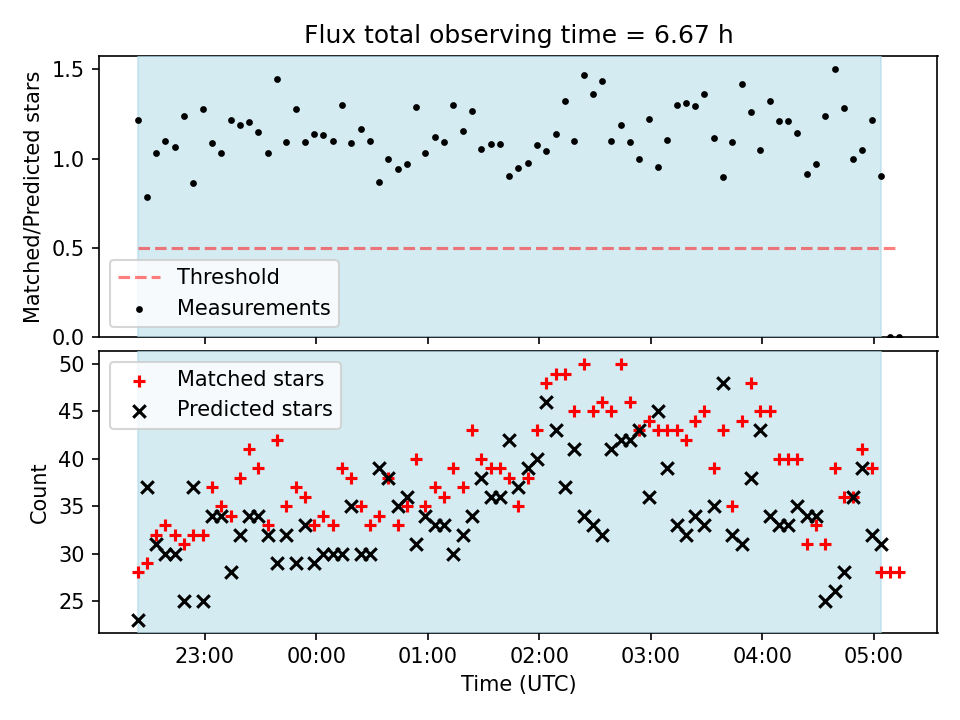 Flux total observing time = 6.67 h

Matched/Predicted stars
1.5
1.0
0.5
0.0

Threshold
Measurements

Count
50
45
40
35
30
25

Matched stars
Predicted stars

23:00
00:00
01:00
02:00
03:00
04:00
05:00
Time (UTC)